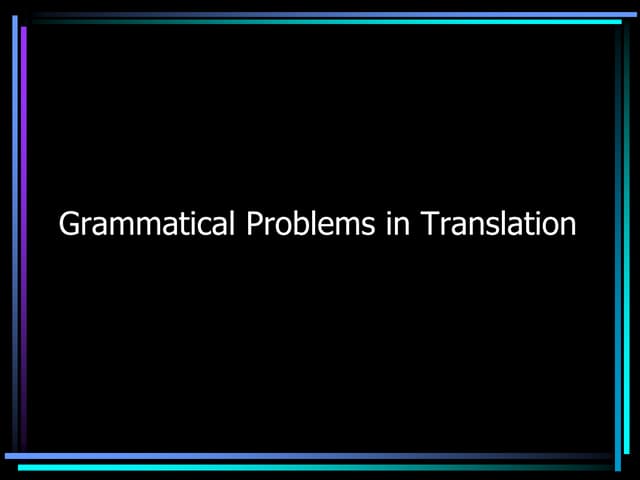 Grammatical Problems in Translation